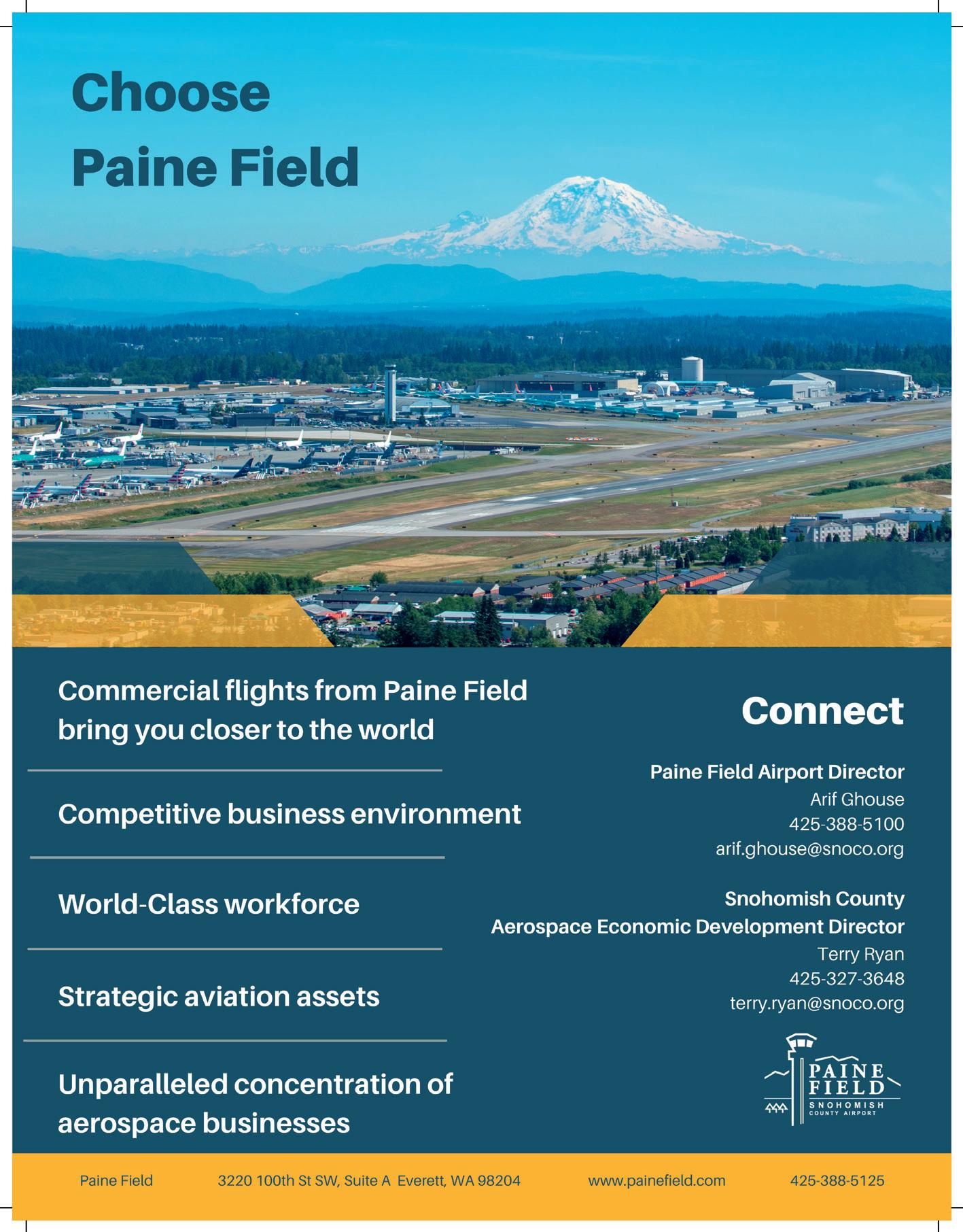 Choose
Paine Field

Commercial flights from Paine Field bring you closer to the world

Competitive business environment

World-Class workforce

Strategic aviation assets

Unparalleled concentration of aerospace businesses

Connect

Paine Field Airport Director
Arif Ghouse
425-388-5100
arif.ghouse@snoco.org

Snohomish County
Aerospace Economic Development Director
Terry Ryan
425-327-3648
terry.ryan@snoco.org

PAINE FIELD
SNOHOMISH
COUNTY AIRPORT

Paine Field 3220 100th St SW, Suite A Everett, WA 98204 www.painefield.com 425-388-5125